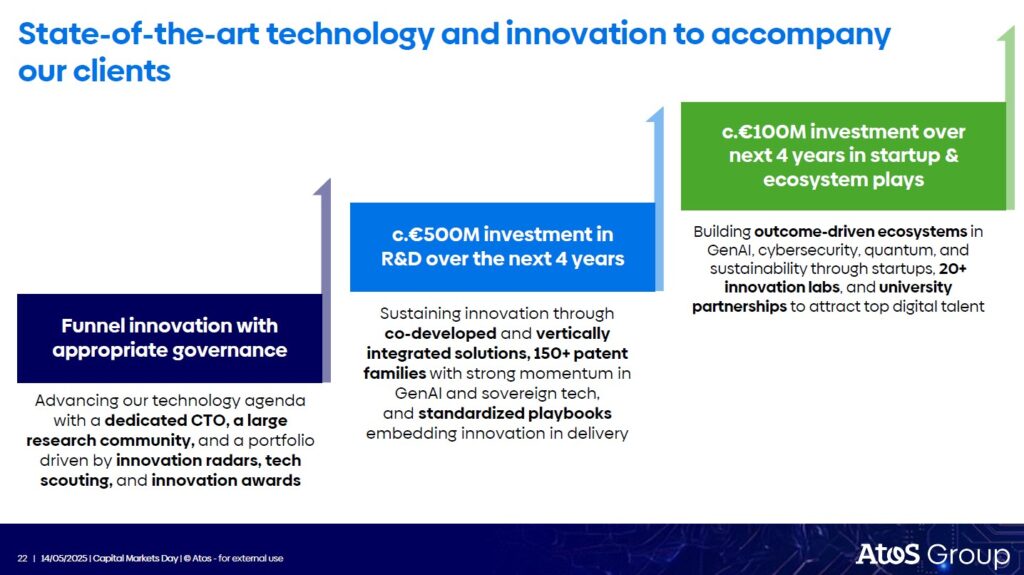 State-of-the-art technology and innovation to accompany our clients

Funnel innovation with appropriate governance

Advancing our technology agenda with a dedicated CTO, a large research community, and a portfolio driven by innovation radars, tech scouting, and innovation awards

c.€500M investment in R&D over the next 4 years

Sustaining innovation through co-developed and vertically integrated solutions, 150+ patent families with strong momentum in GenAI and sovereign tech, and standardized playbooks embedding innovation in delivery

c.€100M investment over next 4 years in startup & ecosystem plays

Building outcome-driven ecosystems in GenAI, cybersecurity, quantum, and sustainability through startups, 20+ innovation labs, and university partnerships to attract top digital talent

22 | 14/05/2025 | Capital Markets Day | © Atos - for external use

Atos Group